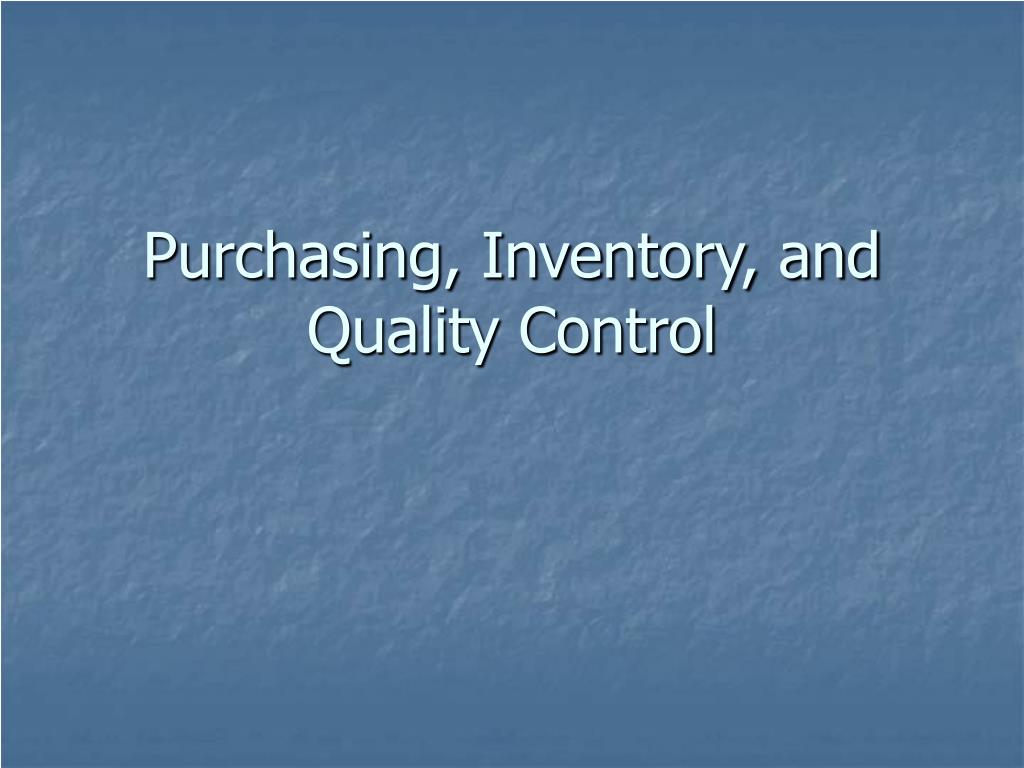 Purchasing, Inventory, and Quality Control